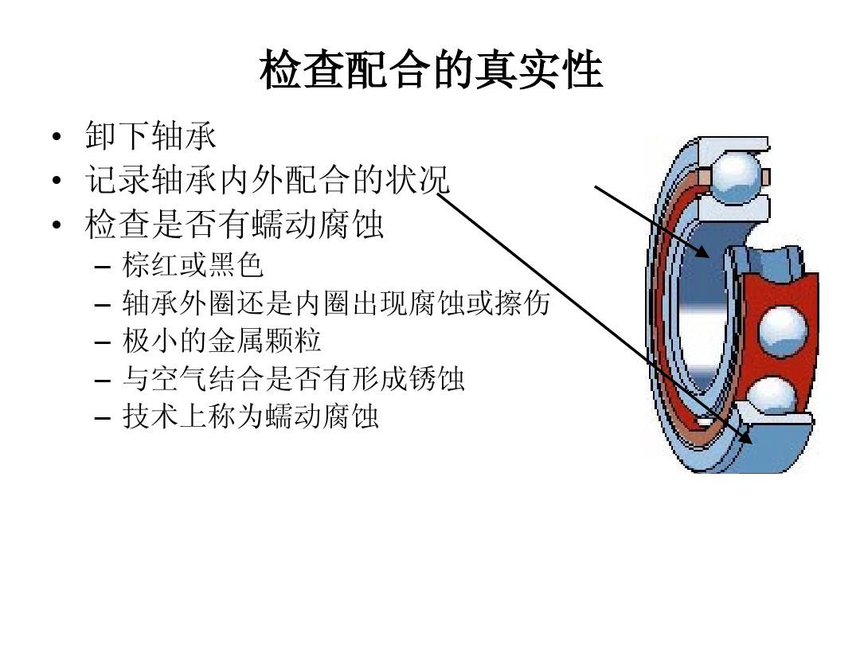 检查配合的真实性

• 卸下轴承
• 记录轴承内外配合的状况
• 检查是否有蠕动腐蚀
  – 棕红或黑色
  – 轴承外圈还是内圈出现腐蚀或擦伤
  – 极小的金属颗粒
  – 与空气结合是否有形成锈蚀
  – 技术上称为蠕动腐蚀